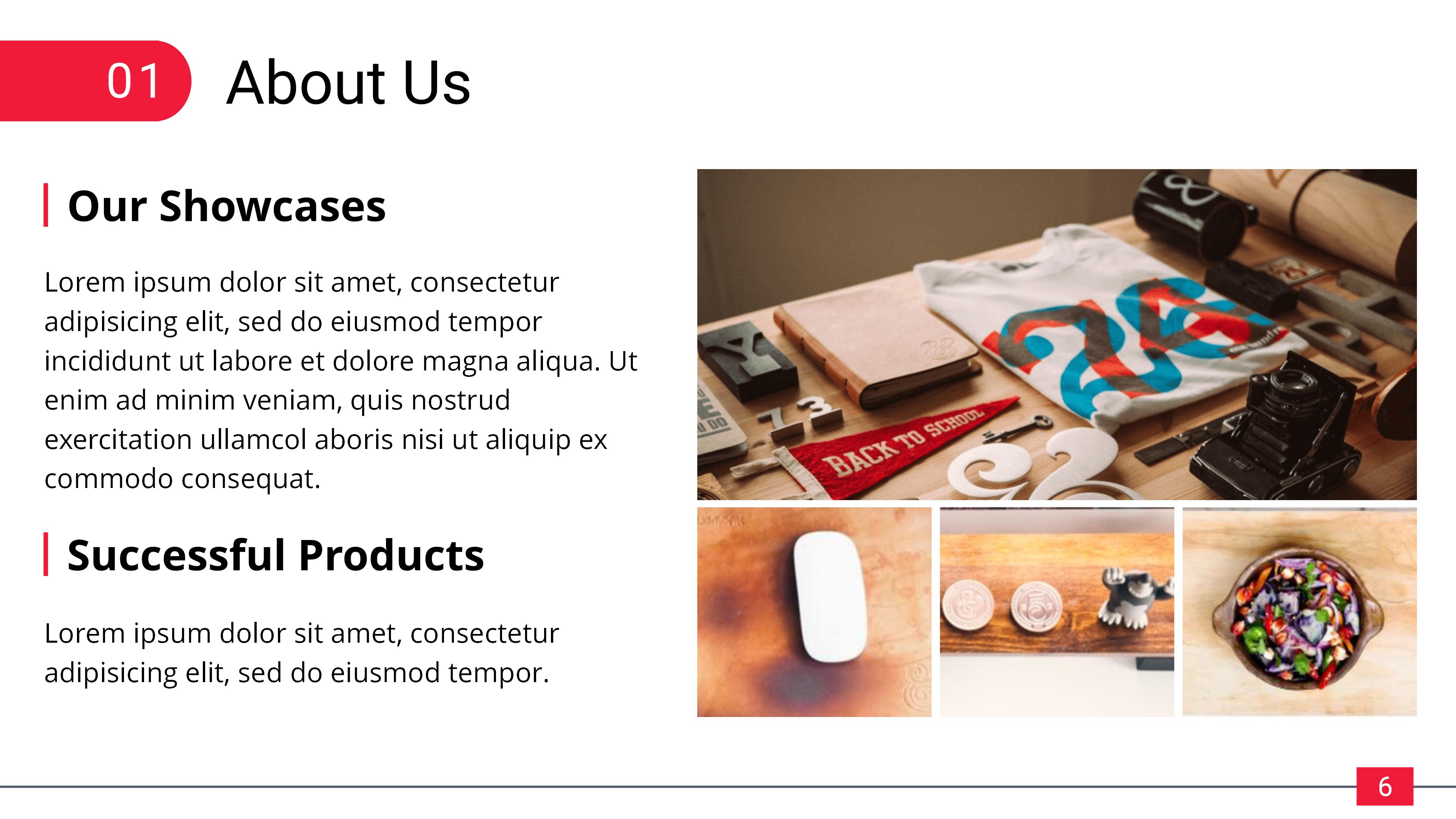 01 About Us

Our Showcases

Lorem ipsum dolor sit amet, consectetur adipisicing elit, sed do eiusmod tempor incididunt ut labore et dolore magna aliqua. Ut enim ad minim veniam, quis nostrud exercitation ullamcol aboris nisi ut aliquip ex commodo consequat.

Successful Products

Lorem ipsum dolor sit amet, consectetur adipisicing elit, sed do eiusmod tempor.

BACK TO SCHOOL

6